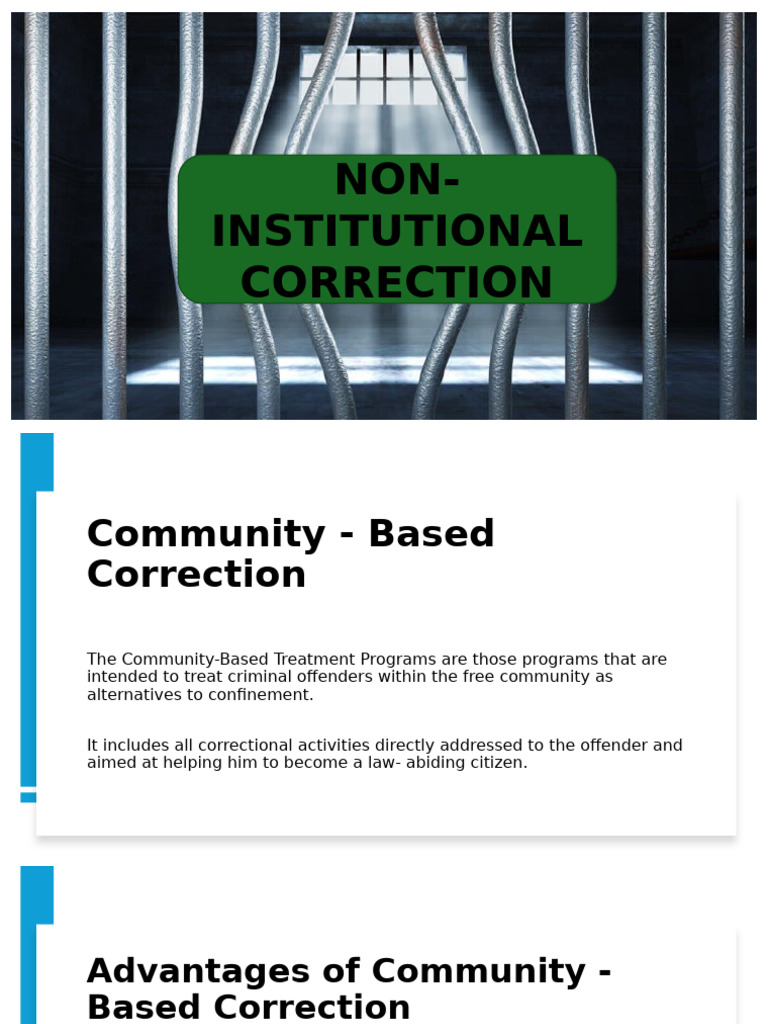 NON-INSTITUTIONAL CORRECTION

Community - Based Correction

The Community-Based Treatment Programs are those programs that are intended to treat criminal offenders within the free community as alternatives to confinement.

It includes all correctional activities directly addressed to the offender and aimed at helping him to become a law- abiding citizen.

Advantages of Community - Based Correction